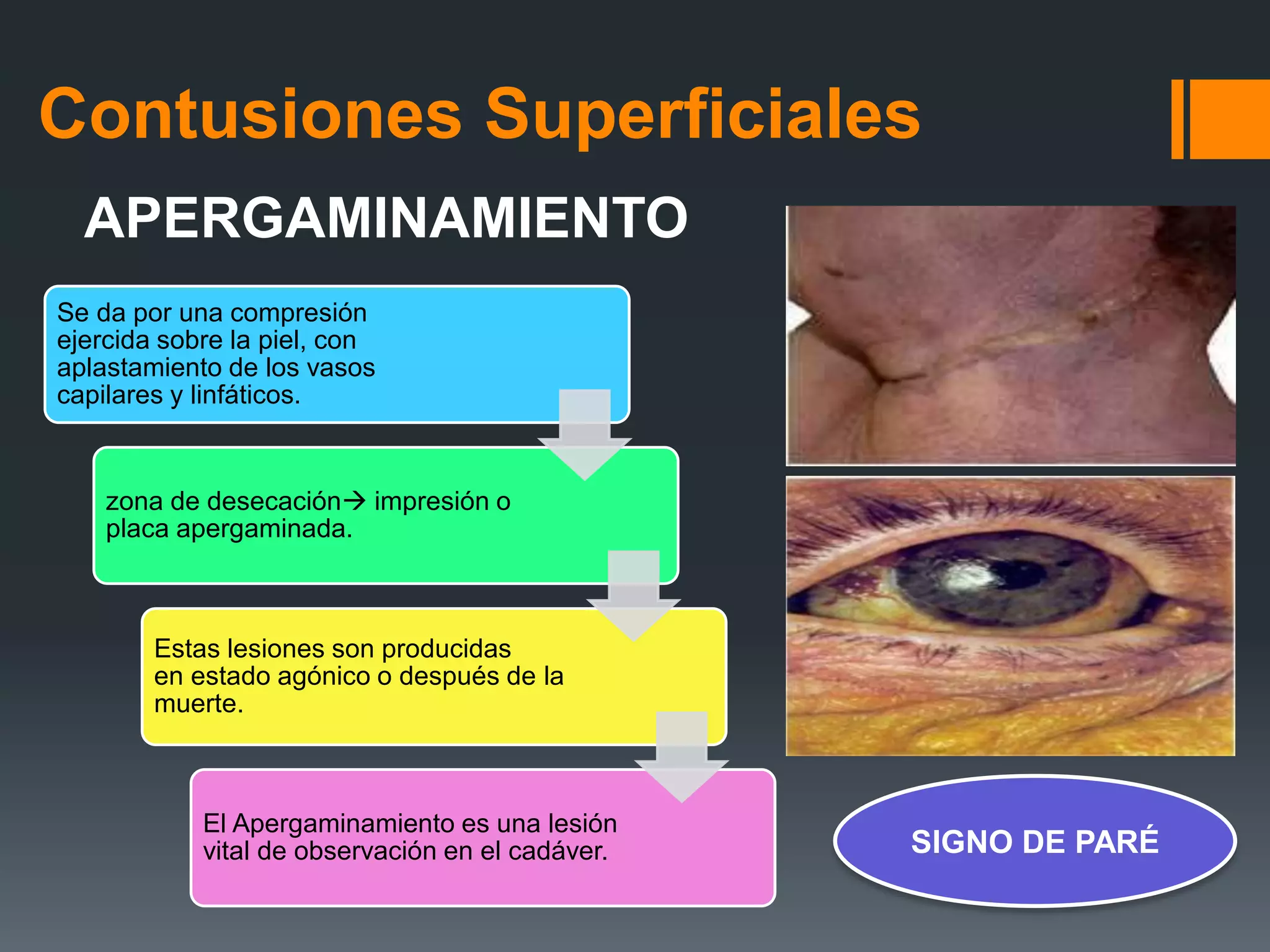 Contusiones Superficiales

APERGAMINAMIENTO

Se da por una compresión ejercida sobre la piel, con aplastamiento de los vasos capilares y linfáticos.

zona de desecación→ impresión o placa apergaminada.

Estas lesiones son producidas en estado agónico o después de la muerte.

El Apergaminamiento es una lesión vital de observación en el cadáver.

SIGNO DE PARÉ